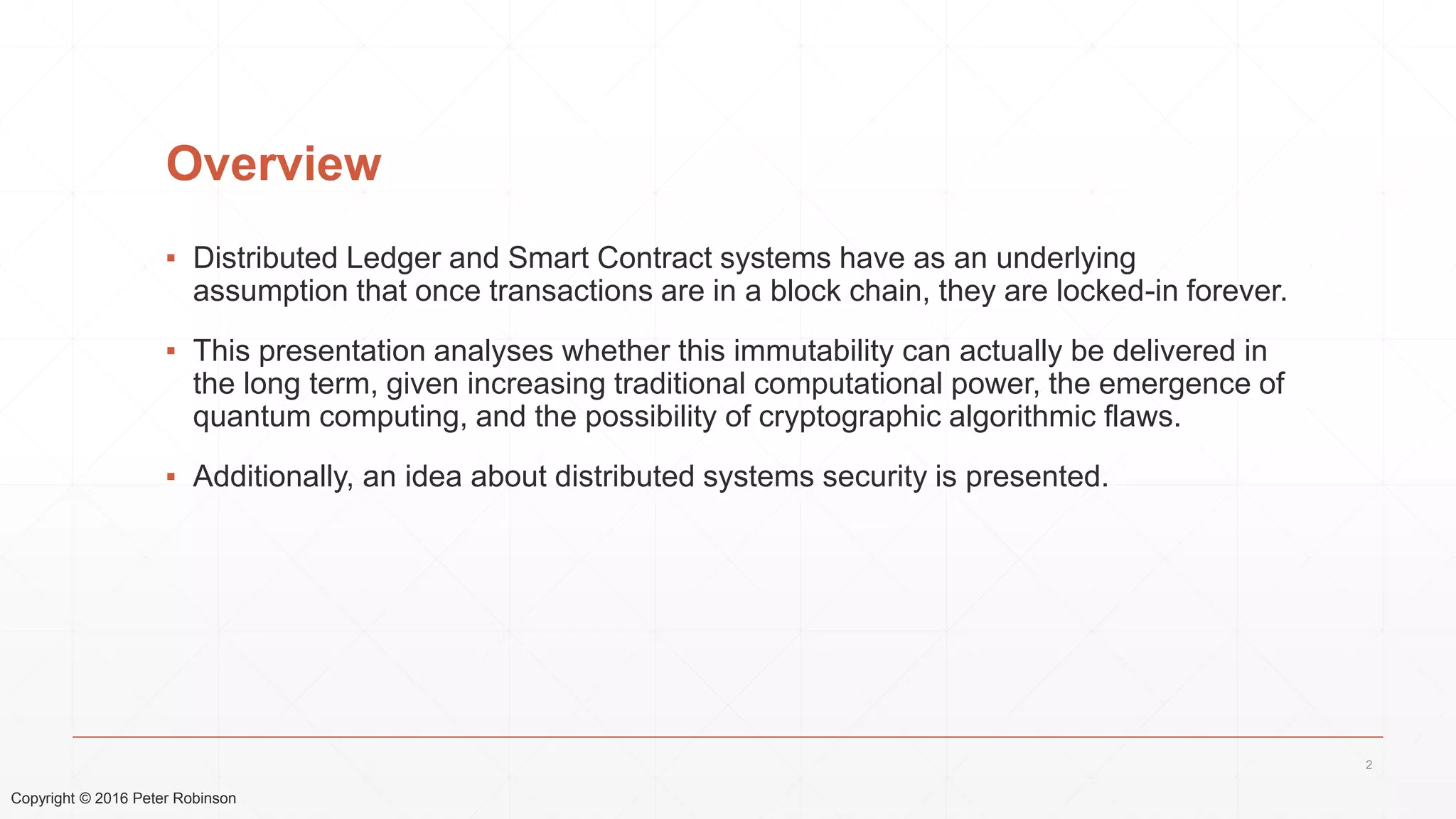 Overview

▪ Distributed Ledger and Smart Contract systems have as an underlying assumption that once transactions are in a block chain, they are locked-in forever.

▪ This presentation analyses whether this immutability can actually be delivered in the long term, given increasing traditional computational power, the emergence of quantum computing, and the possibility of cryptographic algorithmic flaws.

▪ Additionally, an idea about distributed systems security is presented.

2

Copyright © 2016 Peter Robinson